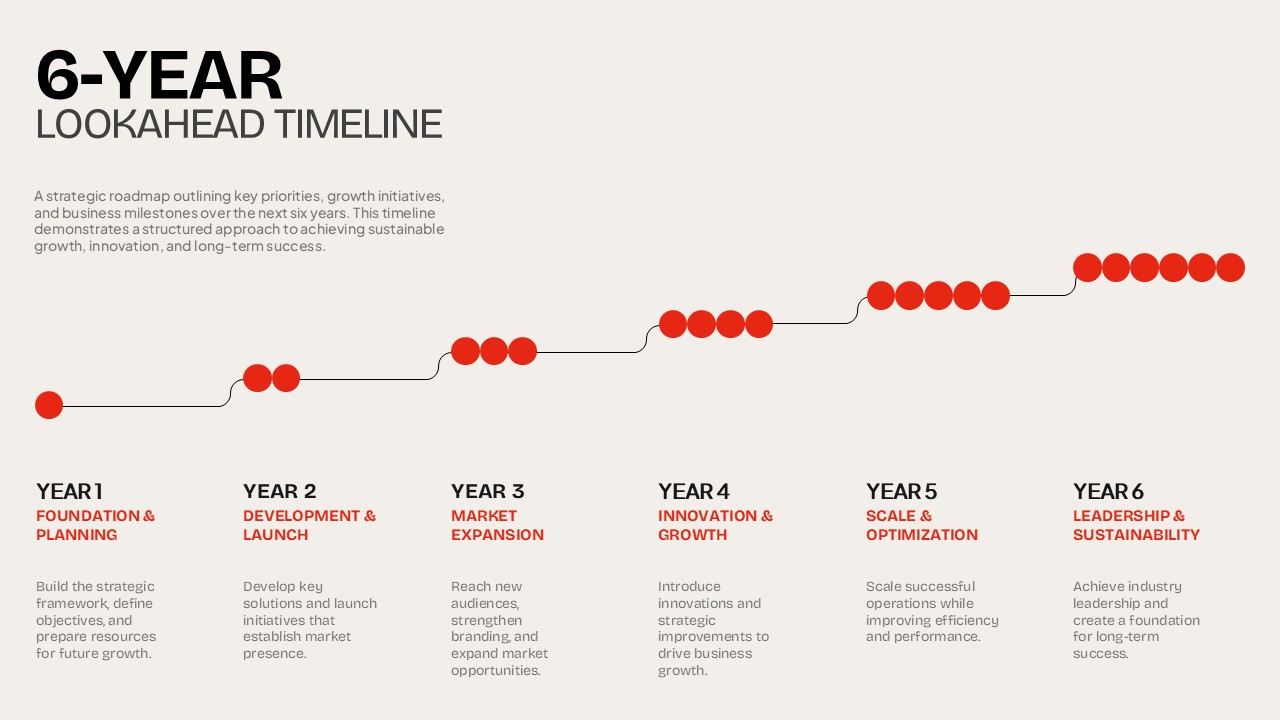 6-YEAR
LOOKAHEAD TIMELINE

A strategic roadmap outlining key priorities, growth initiatives, and business milestones over the next six years. This timeline demonstrates a structured approach to achieving sustainable growth, innovation, and long-term success.

YEAR 1
FOUNDATION & PLANNING

Build the strategic framework, define objectives, and prepare resources for future growth.

YEAR 2
DEVELOPMENT & LAUNCH

Develop key solutions and launch initiatives that establish market presence.

YEAR 3
MARKET EXPANSION

Reach new audiences, strengthen branding, and expand market opportunities.

YEAR 4
INNOVATION & GROWTH

Introduce innovations and strategic improvements to drive business growth.

YEAR 5
SCALE & OPTIMIZATION

Scale successful operations while improving efficiency and performance.

YEAR 6
LEADERSHIP & SUSTAINABILITY

Achieve industry leadership and create a foundation for long-term success.